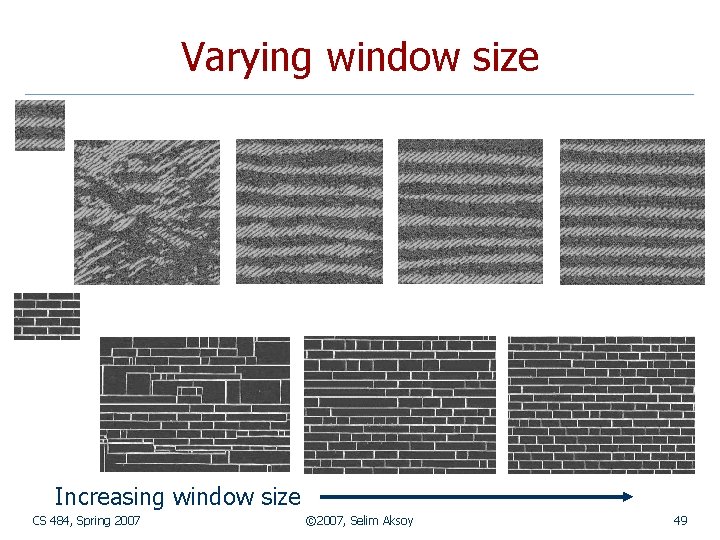 Varying window size

Increasing window size

CS 484, Spring 2007

©2007, Selim Aksoy

49